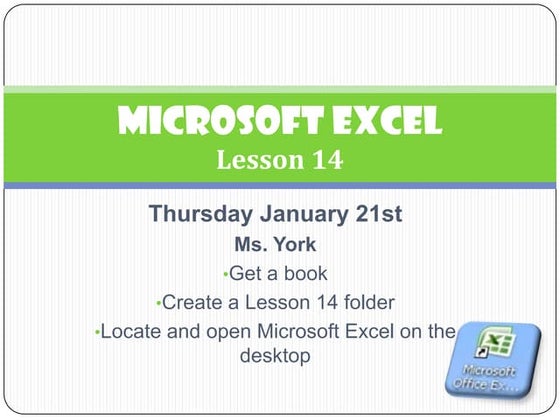 MICROSOFT EXCEL
Lesson 14

Thursday January 21st
Ms. York
•Get a book
•Create a Lesson 14 folder
•Locate and open Microsoft Excel on the desktop

Microsoft Office Ex...